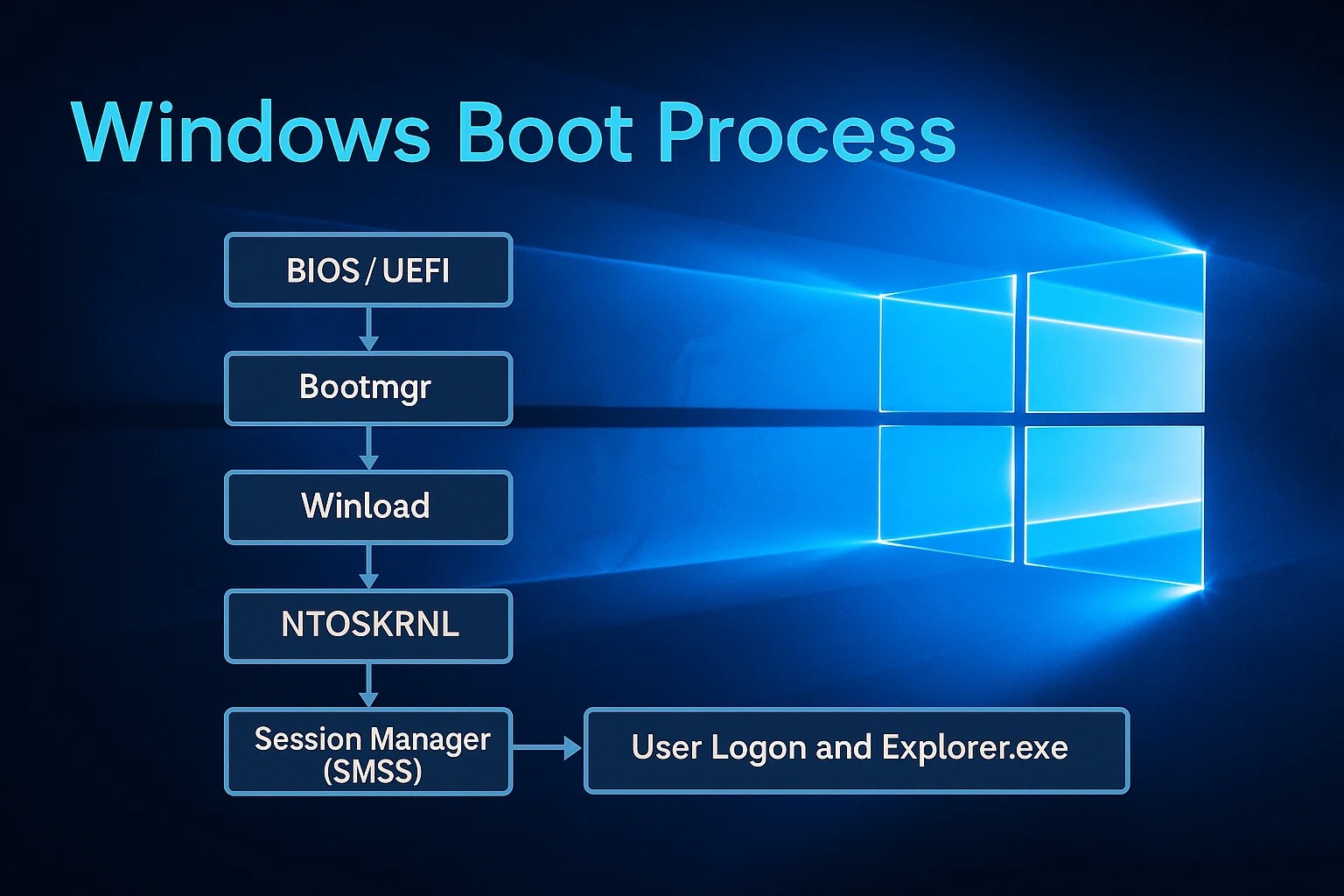 Windows Boot Process

BIOS / UEFI

Bootmgr

Winload

NTOSKRNL

Session Manager (SMSS)

User Logon and Explorer.exe